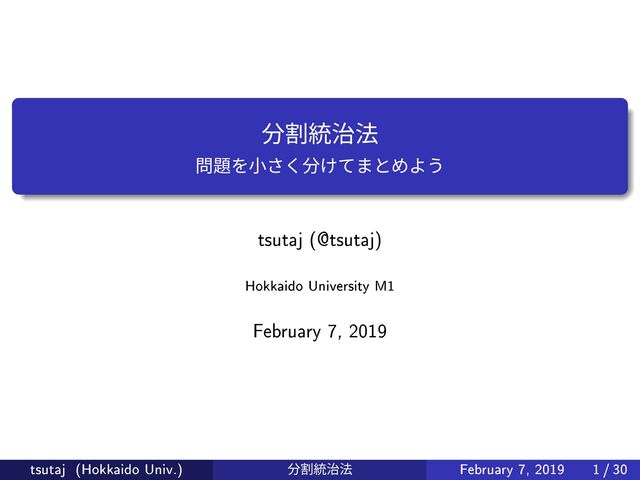 分割統治法
問題を小さく分けてまとめよう

tsutaj (@tsutaj)

Hokkaido University M1

February 7, 2019

tsutaj (Hokkaido Univ.) 分割統治法 February 7, 2019 1 / 30